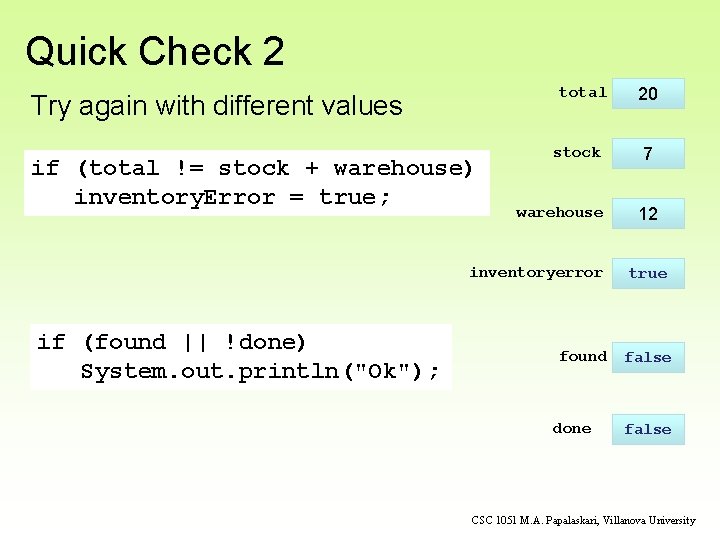 Quick Check 2

Try again with different values

if (total != stock + warehouse)
   inventoryError = true;

if (found || !done)
   System.out.println("Ok");

total 20

stock 7

warehouse 12

inventoryerror true

found false

done false

CSC 1051 M.A. Papalaskari, Villanova University